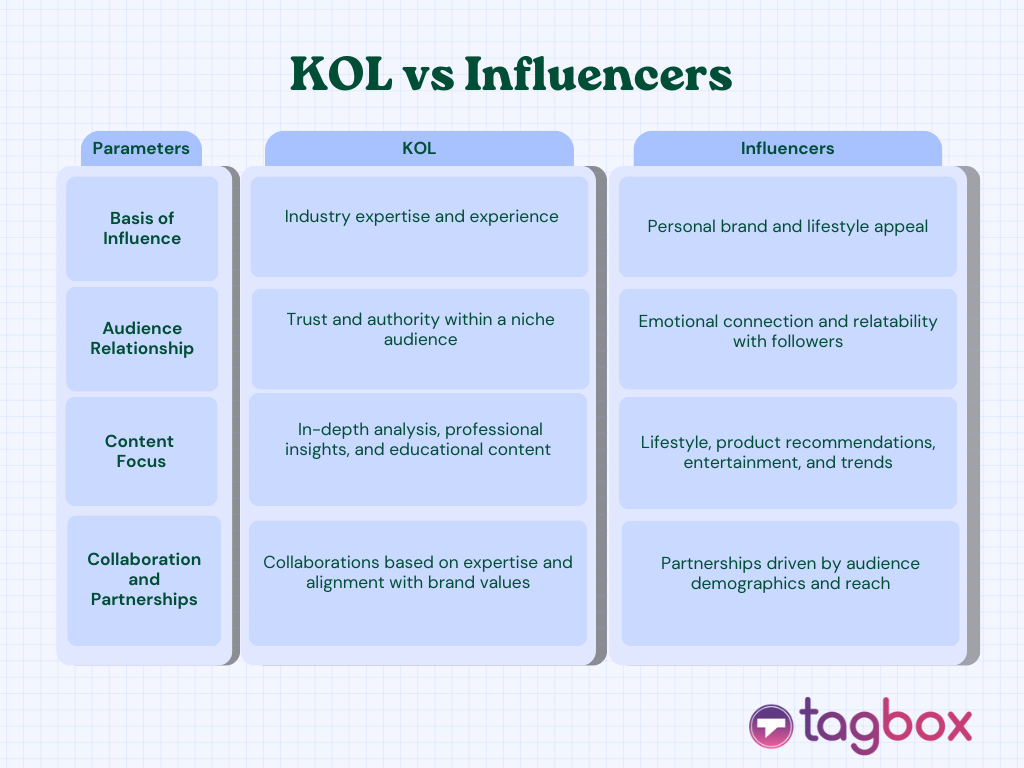 KOL vs Influencers

| Parameters | KOL | Influencers |
|---|---|---|
| Basis of Influence | Industry expertise and experience | Personal brand and lifestyle appeal |
| Audience Relationship | Trust and authority within a niche audience | Emotional connection and relatability with followers |
| Content Focus | In-depth analysis, professional insights, and educational content | Lifestyle, product recommendations, entertainment, and trends |
| Collaboration and Partnerships | Collaborations based on expertise and alignment with brand values | Partnerships driven by audience demographics and reach |

tagbox